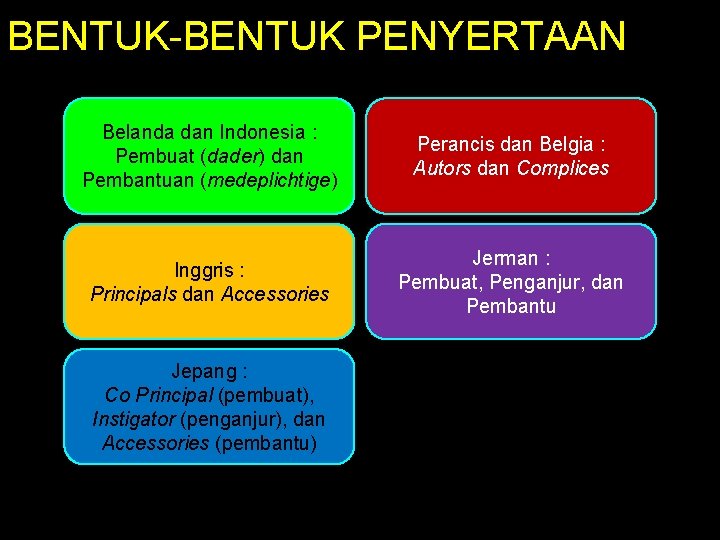 BENTUK-BENTUK PENYERTAAN

Belanda dan Indonesia : Pembuat (dader) dan Pembantuan (medeplichtige)

Perancis dan Belgia : Autors dan Complices

Inggris : Principals dan Accessories

Jerman : Pembuat, Penganjur, dan Pembantu

Jepang : Co Principal (pembuat), Instigator (penganjur), dan Accessories (pembantu)